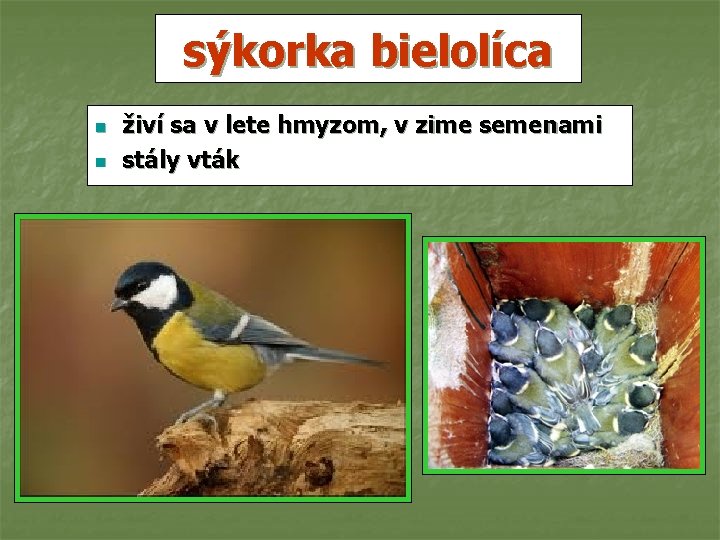 sýkorka bielolíca

- živí sa v lete hmyzom, v zime semenami
- stály vták